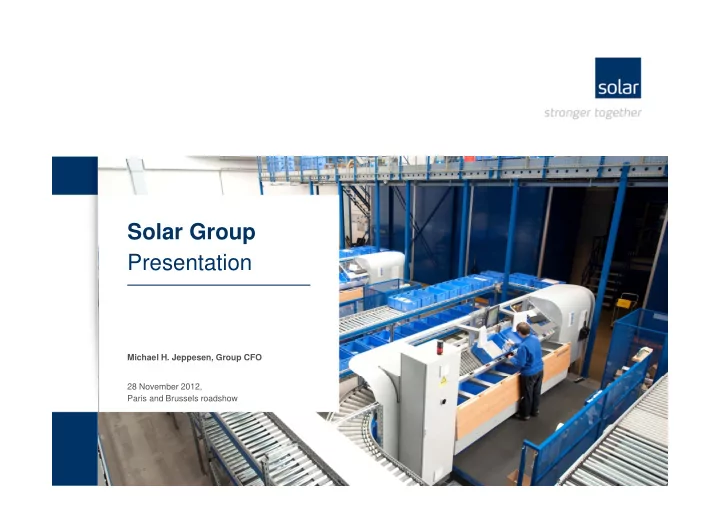 solar
stronger together

Solar Group
Presentation

Michael H. Jeppesen, Group CFO

28 November 2012,
Paris and Brussels roadshow